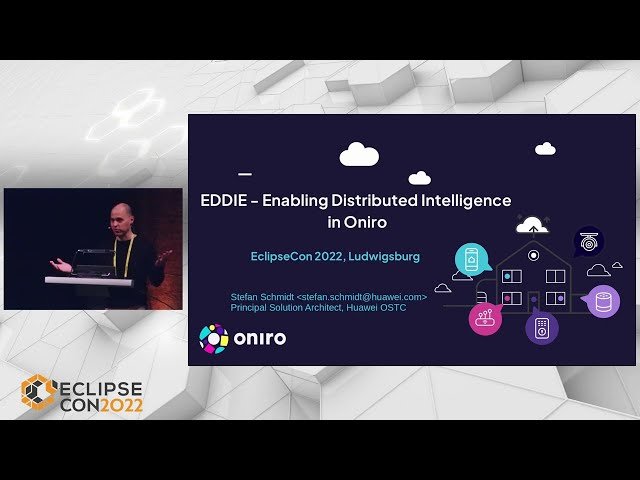 EDDIE – Enabling Distributed Intelligence in Oniro

EclipseCon 2022, Ludwigsburg

Stefan Schmidt <stefan.schmidt@huawei.com>
Principal Solution Architect, Huawei OSTC

oniro

ECLIPSE CON2022